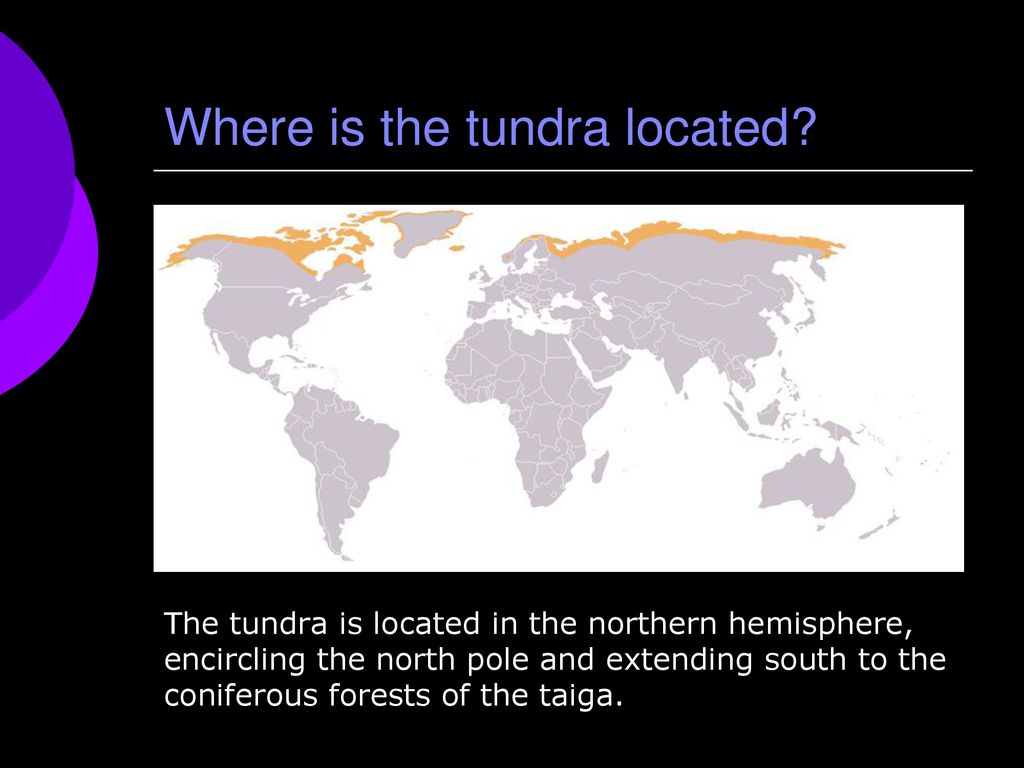 Where is the tundra located?

The tundra is located in the northern hemisphere, encircling the north pole and extending south to the coniferous forests of the taiga.